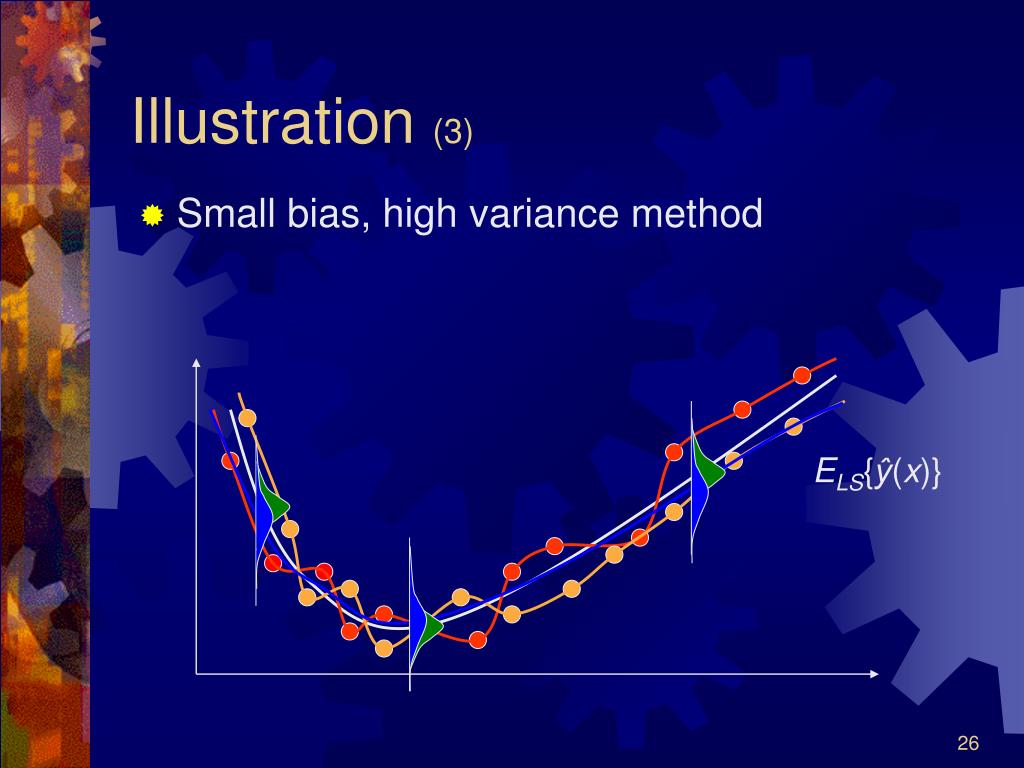 Illustration (3)

Small bias, high variance method

$E_{LS}\{\hat{y}(x)\}$

26